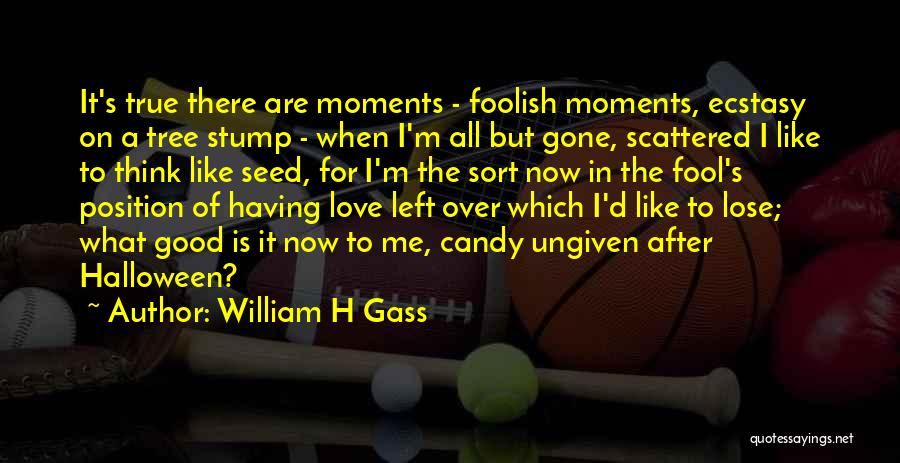 It's true there are moments - foolish moments, ecstasy on a tree stump - when I'm all but gone, scattered I like to think like seed, for I'm the sort now in the fool's position of having love left over which I'd like to lose; what good is it now to me, candy ungiven after Halloween?

Author: William H Gass

quotessayings.net